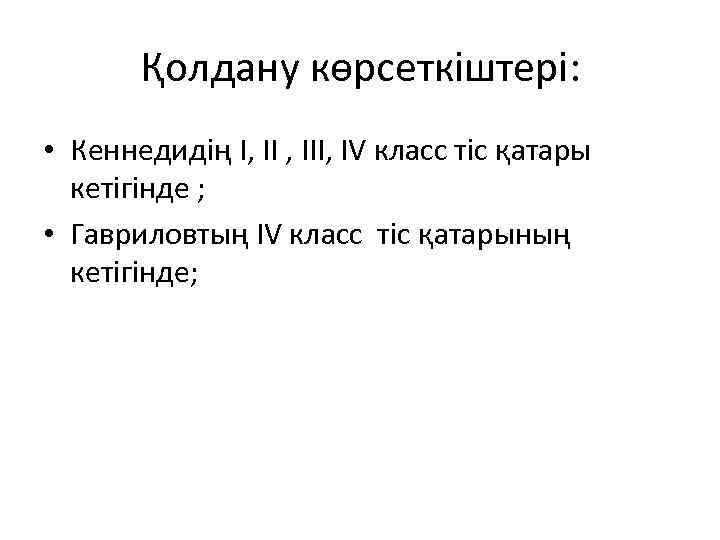 Қолдану көрсеткіштері:

• Кеннедидің I, II , III, IV класс тіс қатары кетігінде ;

• Гавриловтың IV класс тіс қатарының кетігінде;